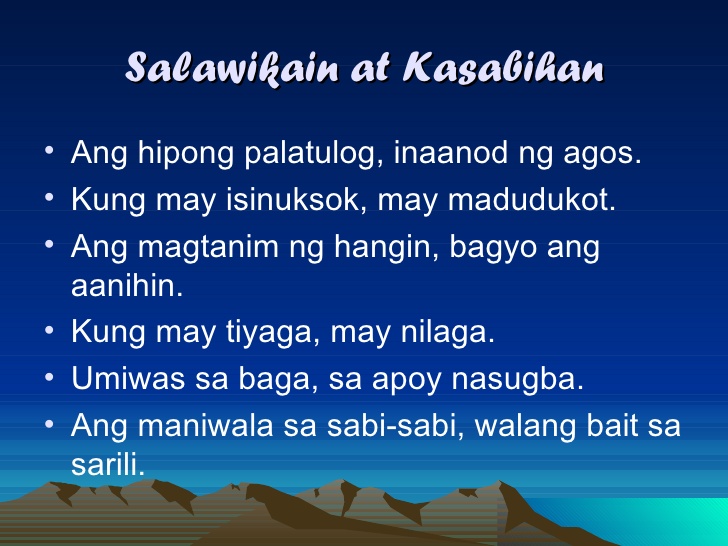 Salawikain at Kasabihan

• Ang hipong palatulog, inaanod ng agos.
• Kung may isinuksok, may madudukot.
• Ang magtanim ng hangin, bagyo ang aanihin.
• Kung may tiyaga, may nilaga.
• Umiwas sa baga, sa apoy nasugba.
• Ang maniwala sa sabi-sabi, walang bait sa sarili.